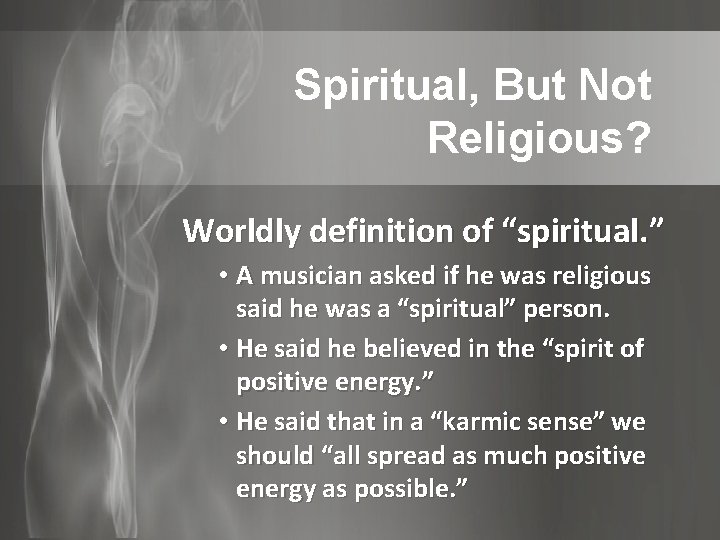 Spiritual, But Not Religious?

Worldly definition of “spiritual.”

• A musician asked if he was religious said he was a “spiritual” person.
• He said he believed in the “spirit of positive energy.”
• He said that in a “karmic sense” we should “all spread as much positive energy as possible.”